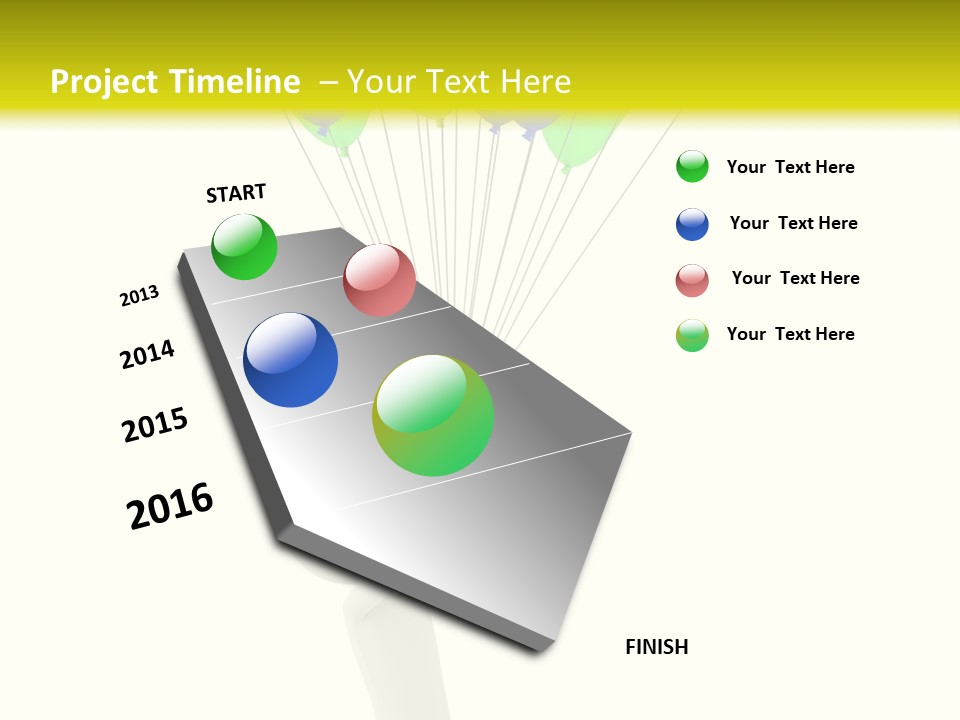 Project Timeline – Your Text Here

START

2013

2014

2015

2016

FINISH

Your Text Here

Your Text Here

Your Text Here

Your Text Here